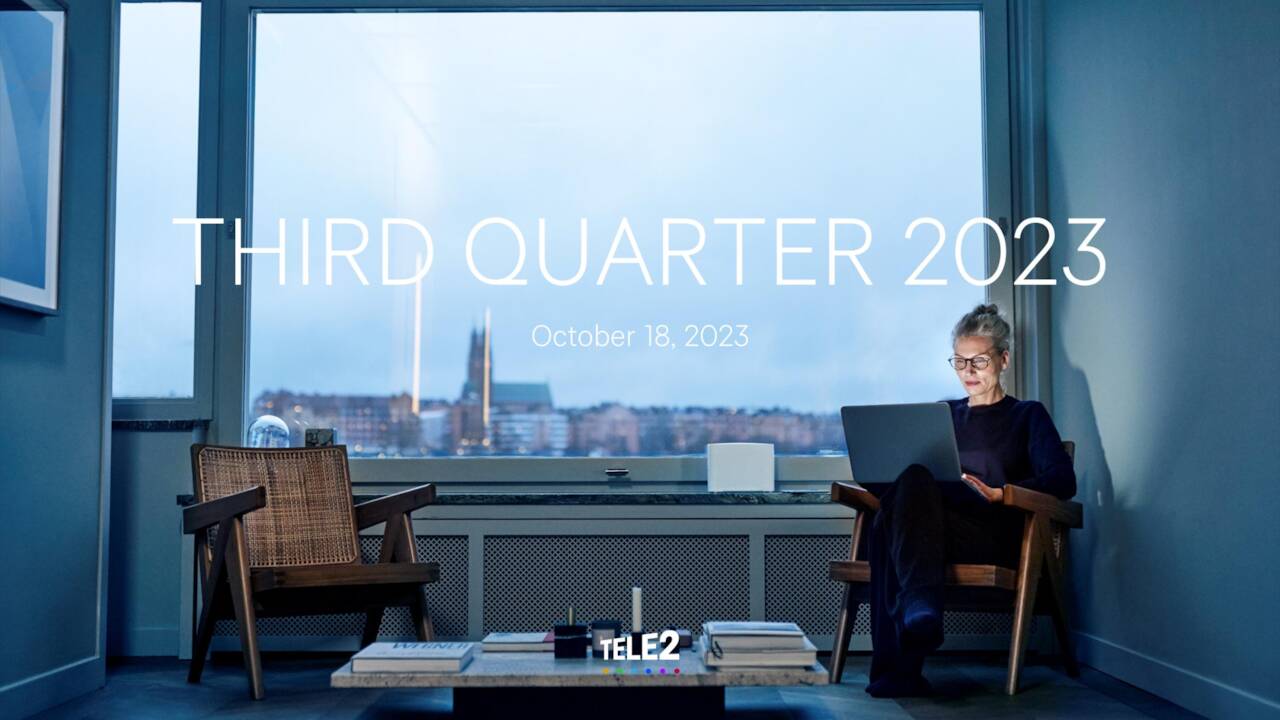 THIRD QUARTER 2023

October 18, 2023

TELE2